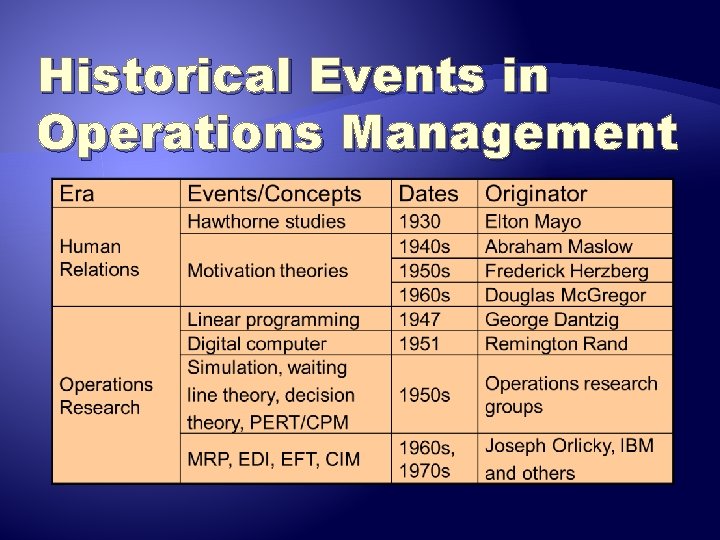 Historical Events in Operations Management

| Era | Events/Concepts | Dates | Originator |
|---|---|---|---|
| Human Relations | Hawthorne studies | 1930 | Elton Mayo |
| | Motivation theories | 1940s | Abraham Maslow |
| | | 1950s | Frederick Herzberg |
| | | 1960s | Douglas McGregor |
| Operations Research | Linear programming | 1947 | George Dantzig |
| | Digital computer | 1951 | Remington Rand |
| | Simulation, waiting line theory, decision theory, PERT/CPM | 1950s | Operations research groups |
| | MRP, EDI, EFT, CIM | 1960s, 1970s | Joseph Orlicky, IBM and others |